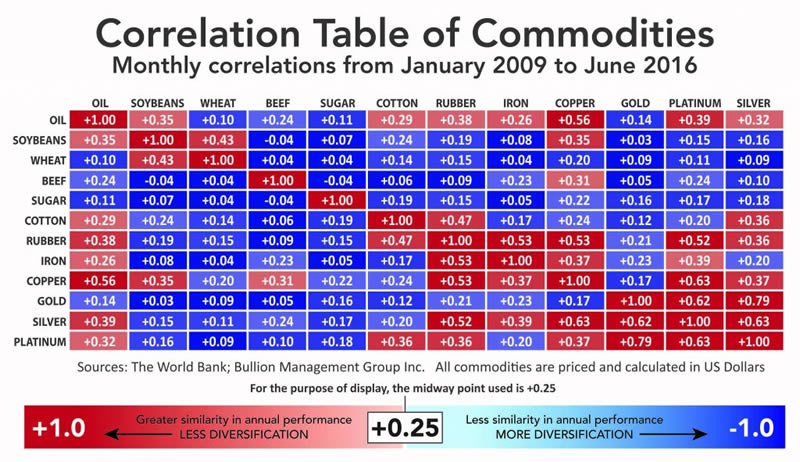 Correlation Table of Commodities

Monthly correlations from January 2009 to June 2016

| | OIL | SOYBEANS | WHEAT | BEEF | SUGAR | COTTON | RUBBER | IRON | COPPER | GOLD | PLATINUM | SILVER |
|---|---|---|---|---|---|---|---|---|---|---|---|---|
| OIL | +1.00 | +0.35 | +0.10 | +0.24 | +0.11 | +0.29 | +0.38 | +0.26 | +0.56 | +0.14 | +0.39 | +0.32 |
| SOYBEANS | +0.35 | +1.00 | +0.43 | -0.04 | +0.07 | +0.24 | +0.19 | +0.08 | +0.35 | +0.03 | +0.15 | +0.16 |
| WHEAT | +0.10 | +0.43 | +1.00 | +0.04 | +0.04 | +0.14 | +0.15 | +0.04 | +0.20 | +0.09 | +0.11 | +0.09 |
| BEEF | +0.24 | -0.04 | +0.04 | +1.00 | -0.04 | +0.06 | +0.09 | +0.23 | +0.31 | +0.05 | +0.24 | +0.10 |
| SUGAR | +0.11 | +0.07 | +0.04 | -0.04 | +1.00 | +0.19 | +0.15 | +0.05 | +0.22 | +0.16 | +0.17 | +0.18 |
| COTTON | +0.29 | +0.24 | +0.14 | +0.06 | +0.19 | +1.00 | +0.47 | +0.17 | +0.24 | +0.12 | +0.20 | +0.36 |
| RUBBER | +0.38 | +0.19 | +0.15 | +0.09 | +0.15 | +0.47 | +1.00 | +0.53 | +0.53 | +0.21 | +0.52 | +0.36 |
| IRON | +0.26 | +0.08 | +0.04 | +0.23 | +0.05 | +0.17 | +0.53 | +1.00 | +0.37 | +0.23 | +0.39 | +0.20 |
| COPPER | +0.56 | +0.35 | +0.20 | +0.31 | +0.22 | +0.24 | +0.53 | +0.37 | +1.00 | +0.17 | +0.63 | +0.37 |
| GOLD | +0.14 | +0.03 | +0.09 | +0.05 | +0.16 | +0.12 | +0.21 | +0.23 | +0.17 | +1.00 | +0.62 | +0.79 |
| SILVER | +0.39 | +0.15 | +0.11 | +0.24 | +0.17 | +0.20 | +0.52 | +0.39 | +0.63 | +0.62 | +1.00 | +0.63 |
| PLATINUM | +0.32 | +0.16 | +0.09 | +0.10 | +0.18 | +0.36 | +0.36 | +0.20 | +0.37 | +0.79 | +0.63 | +1.00 |

Sources: The World Bank; Bullion Management Group Inc. All commodities are priced and calculated in US Dollars

For the purpose of display, the midway point used is +0.25

+1.0 Greater similarity in annual performance LESS DIVERSIFICATION +0.25 Less similarity in annual performance MORE DIVERSIFICATION -1.0